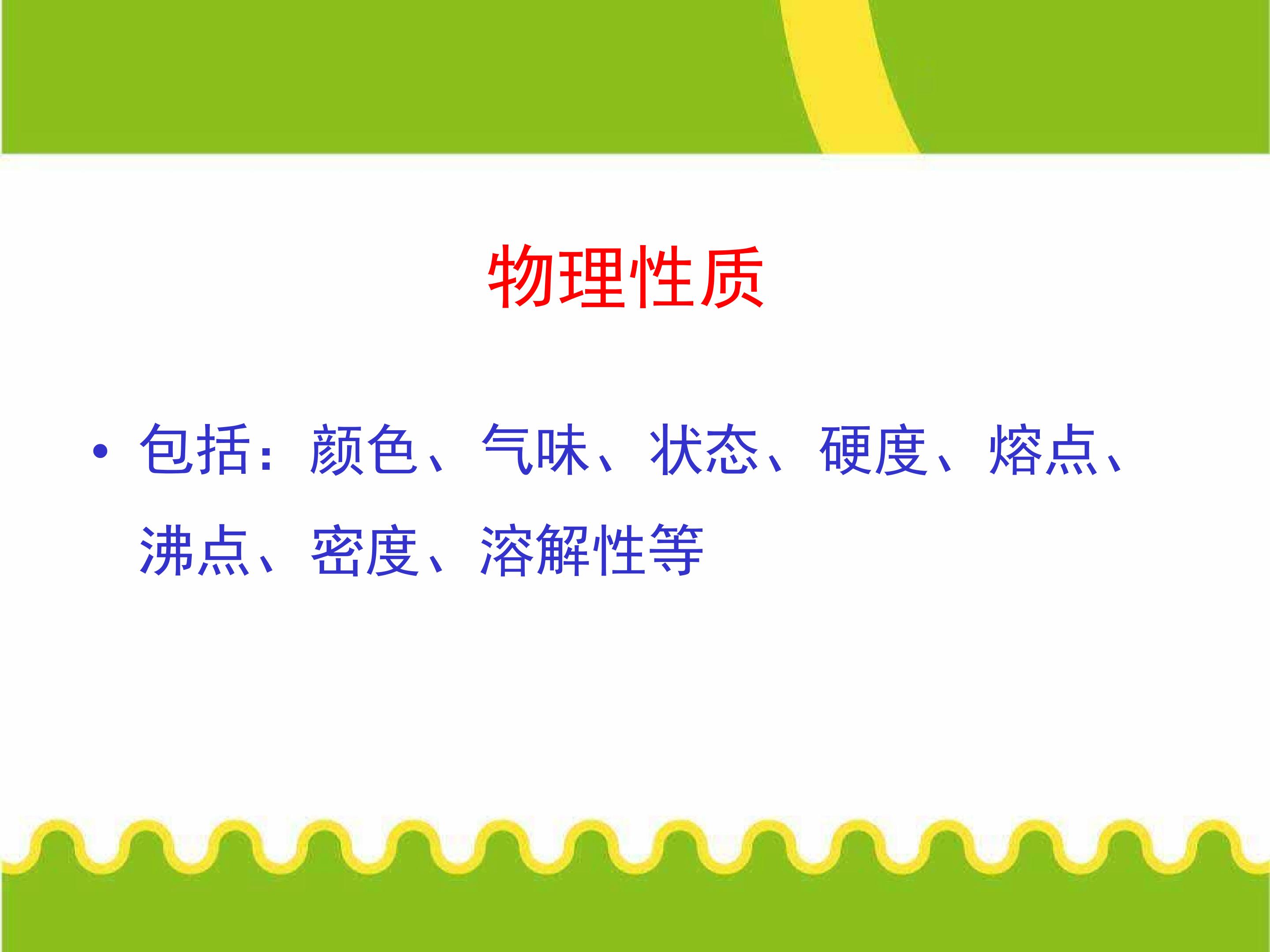 物理性质

• 包括：颜色、气味、状态、硬度、熔点、沸点、密度、溶解性等